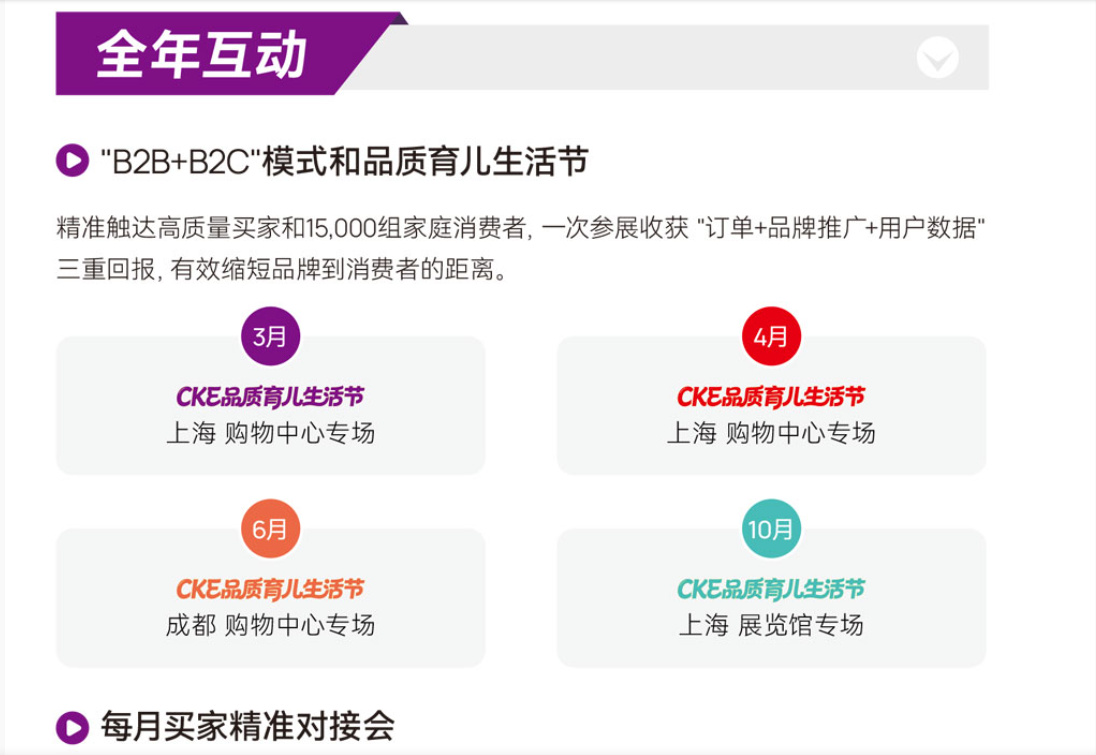 全年互动

“B2B+B2C”模式和品质育儿生活节

精准触达高质量买家和15,000组家庭消费者，一次参展收获“订单+品牌推广+用户数据”三重回报，有效缩短品牌到消费者的距离。

3月
CKE品质育儿生活节
上海 购物中心专场

4月
CKE品质育儿生活节
上海 购物中心专场

6月
CKE品质育儿生活节
成都 购物中心专场

10月
CKE品质育儿生活节
上海 展览馆专场

每月买家精准对接会